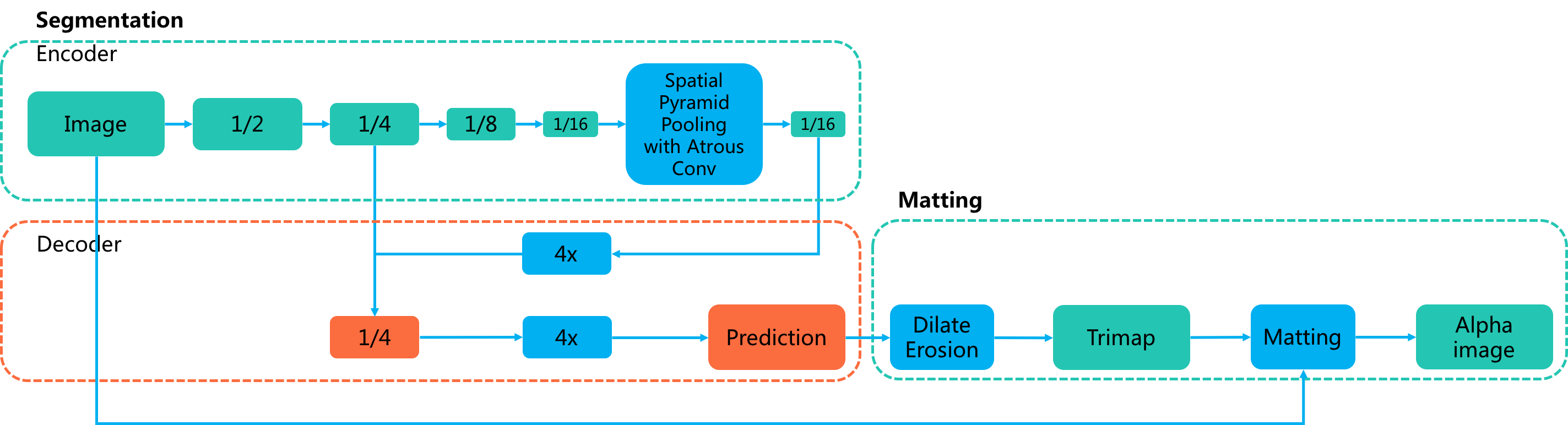 Segmentation

Encoder

Image

1/2

1/4

1/8

1/16

Spatial Pyramid Pooling with Atrous Conv

1/16

Matting

Decoder

4x

1/4

4x

Prediction

Dilate Erosion

Trimap

Matting

Alpha image